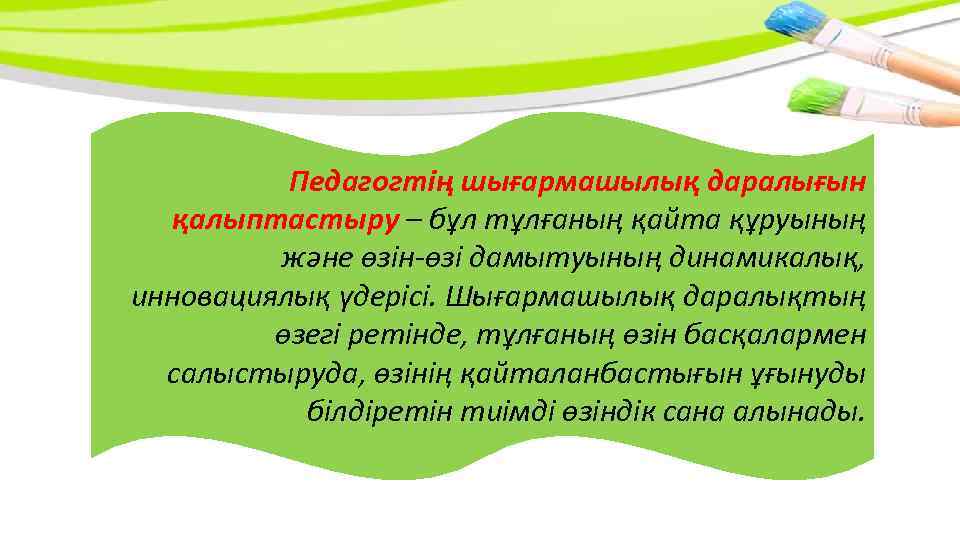 Педагогтің шығармашылық даралығын қалыптастыру – бұл тұлғаның қайта құруының және өзін-өзі дамытуының динамикалық, инновациялық үдерісі. Шығармашылық даралықтың өзегі ретінде, тұлғаның өзін басқалармен салыстыруда, өзінің қайталанбастығын ұғынуды білдіретін тиімді өзіндік сана алынады.